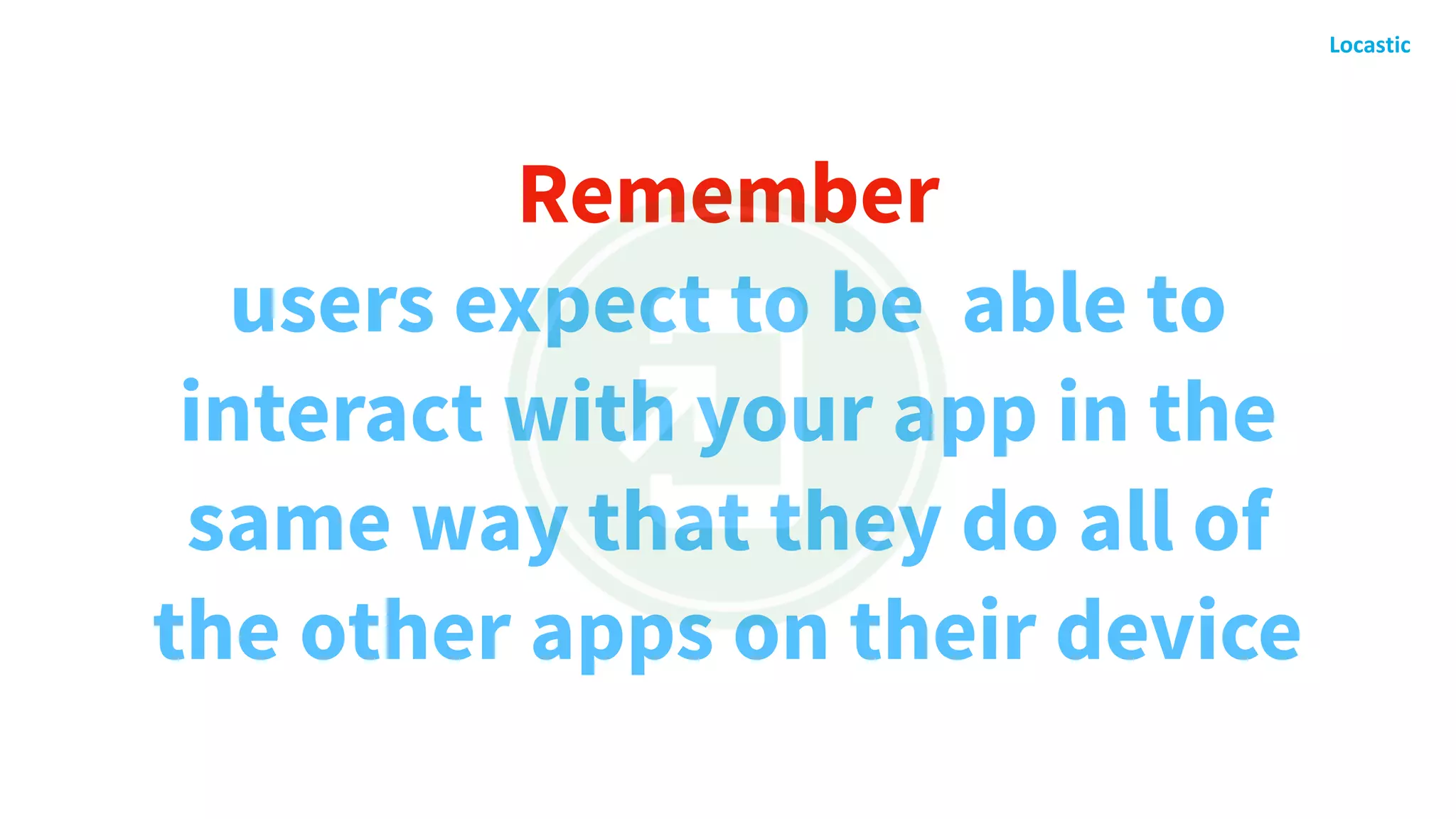 Locastic

Remember

users expect to be able to interact with your app in the same way that they do all of the other apps on their device